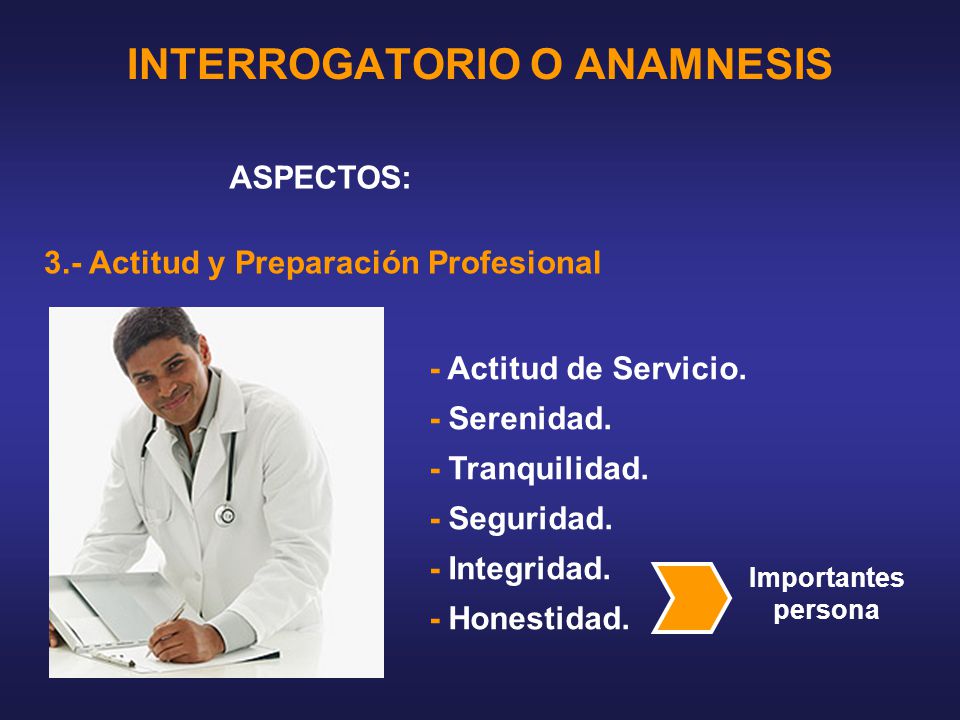 INTERROGATORIO O ANAMNESIS

ASPECTOS:

3.- Actitud y Preparación Profesional

- Actitud de Servicio.
- Serenidad.
- Tranquilidad.
- Seguridad.
- Integridad.
- Honestidad.

Importantes persona